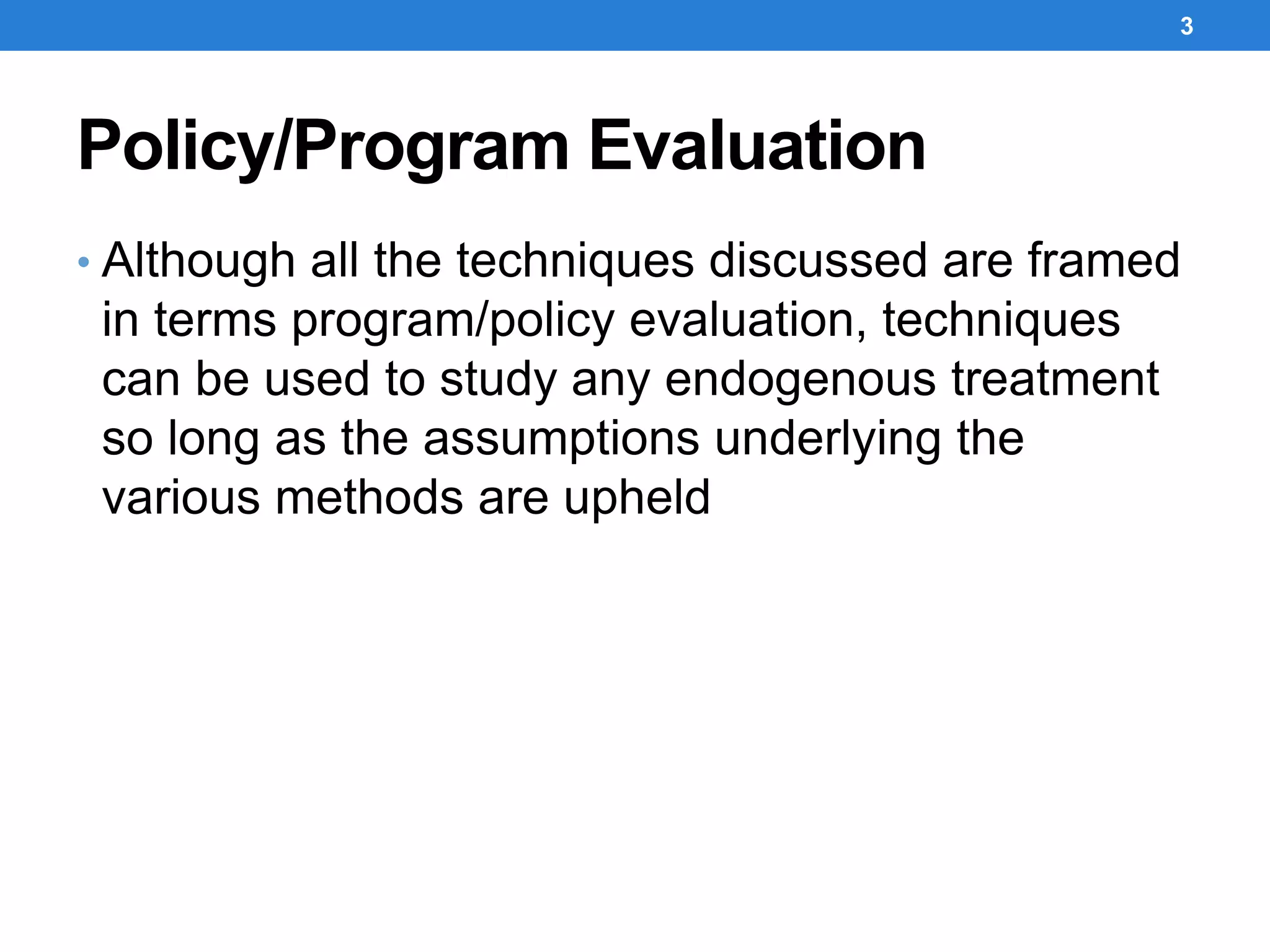 3

Policy/Program Evaluation

• Although all the techniques discussed are framed in terms program/policy evaluation, techniques can be used to study any endogenous treatment so long as the assumptions underlying the various methods are upheld